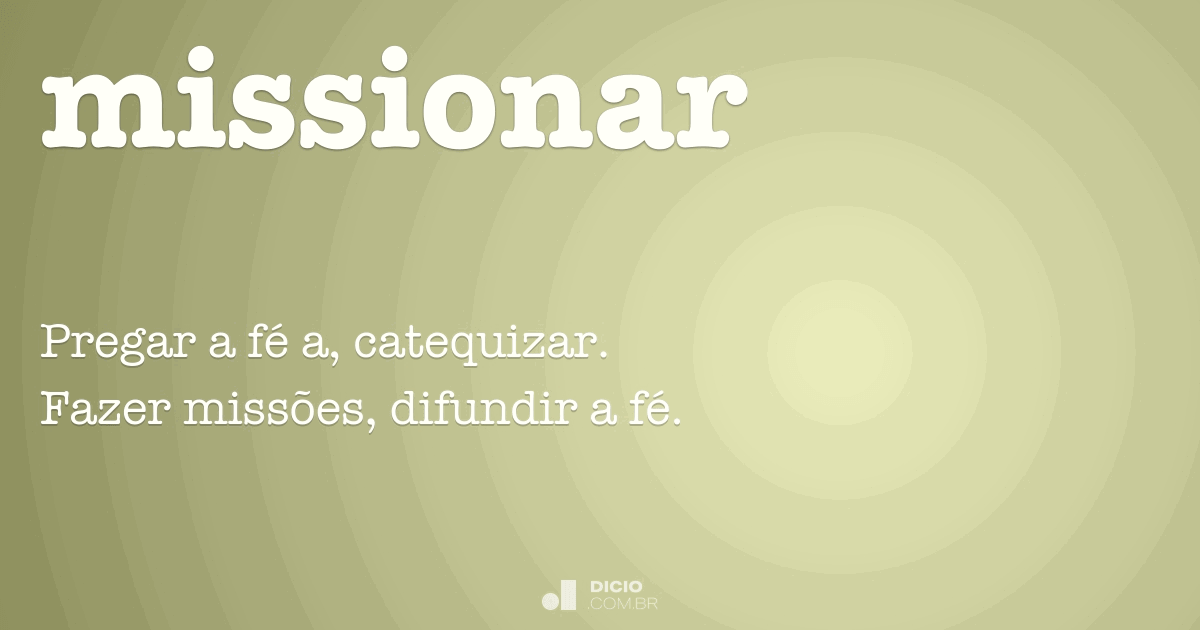 missionar

Pregar a fé a, catequizar.
Fazer missões, difundir a fé.

DICIO
.COM.BR